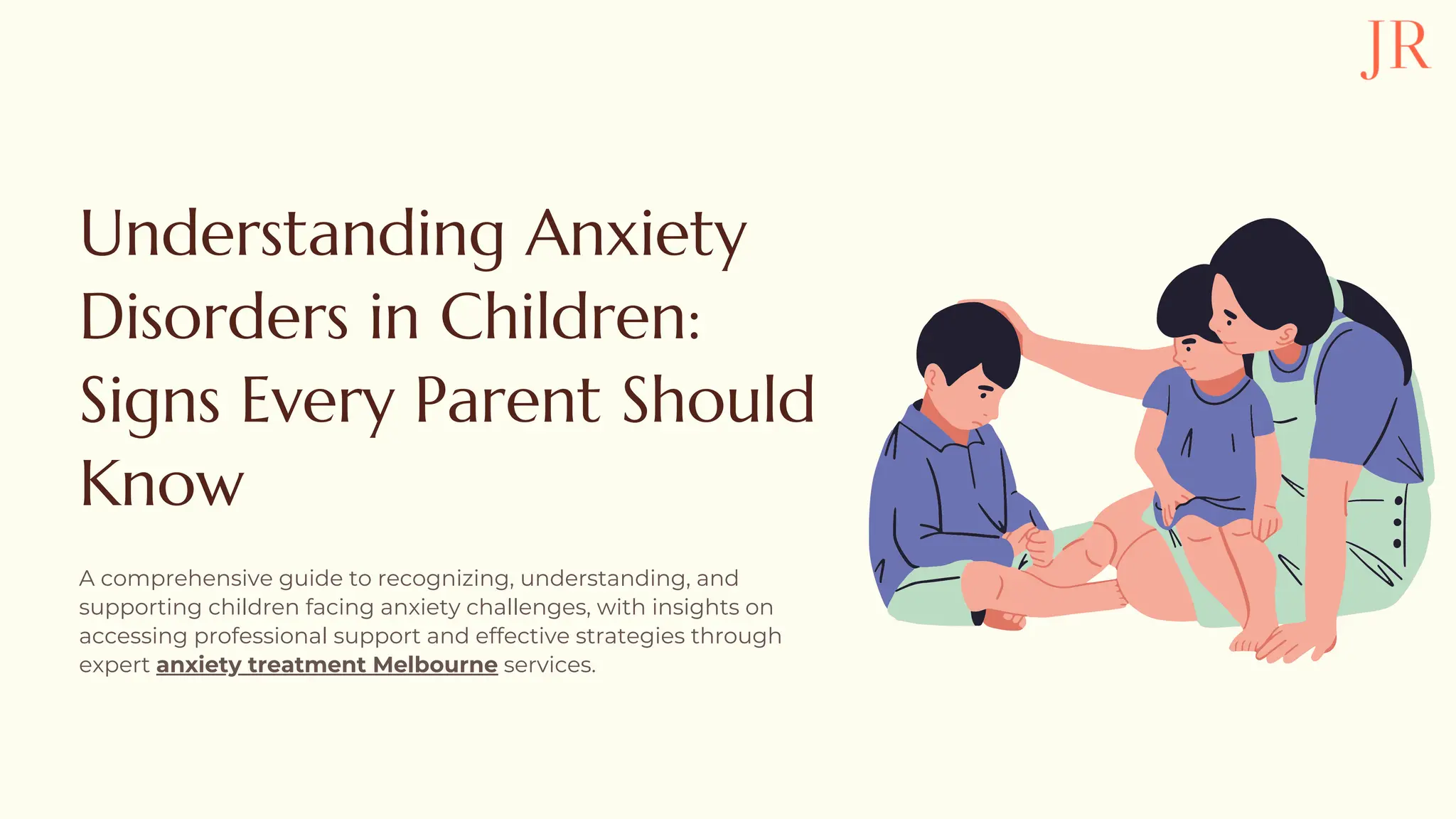 JR

Understanding Anxiety Disorders in Children: Signs Every Parent Should Know

A comprehensive guide to recognizing, understanding, and supporting children facing anxiety challenges, with insights on accessing professional support and effective strategies through expert anxiety treatment Melbourne services.